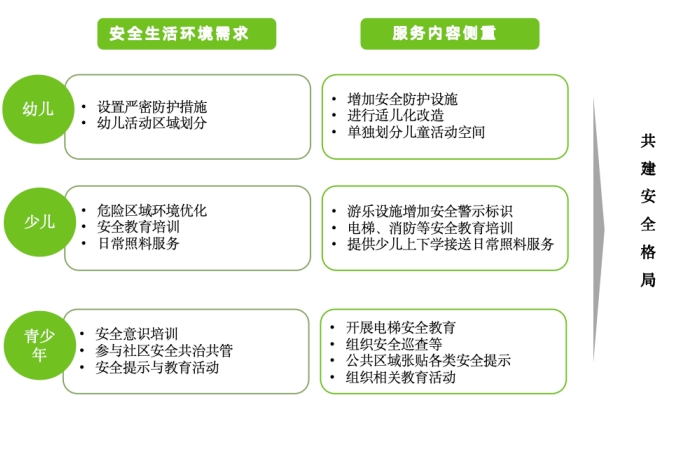 安全生活环境需求

服务内容侧重

幼儿

• 设置严密防护措施
• 幼儿活动区域划分

• 增加安全防护设施
• 进行适儿化改造
• 单独划分儿童活动空间

少儿

• 危险区域环境优化
• 安全教育培训
• 日常照料服务

• 游乐设施增加安全警示标识
• 电梯、消防等安全教育培训
• 提供少儿上下学接送日常照料服务

青少年

• 安全意识培训
• 参与社区安全共治共管
• 安全提示与教育活动

• 开展电梯安全教育
• 组织安全巡查等
• 公共区域张贴各类安全提示
• 组织相关教育活动

共建安全格局